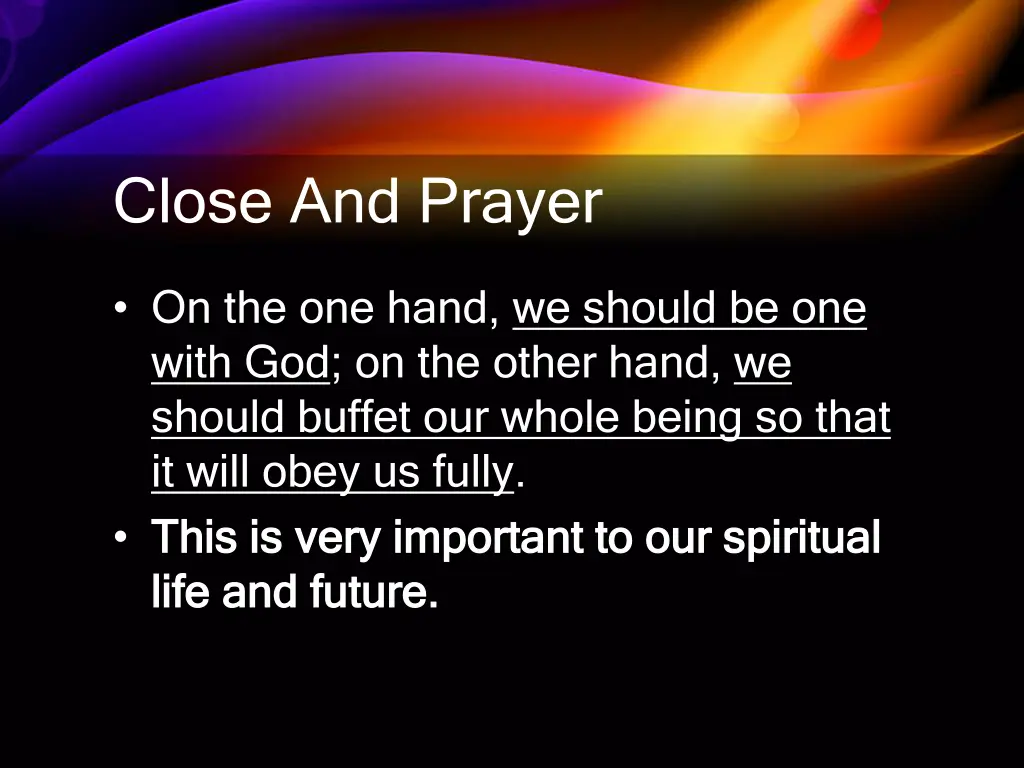 Close And Prayer

• On the one hand, we should be one with God; on the other hand, we should buffet our whole being so that it will obey us fully.
• This is very important to our spiritual life and future.